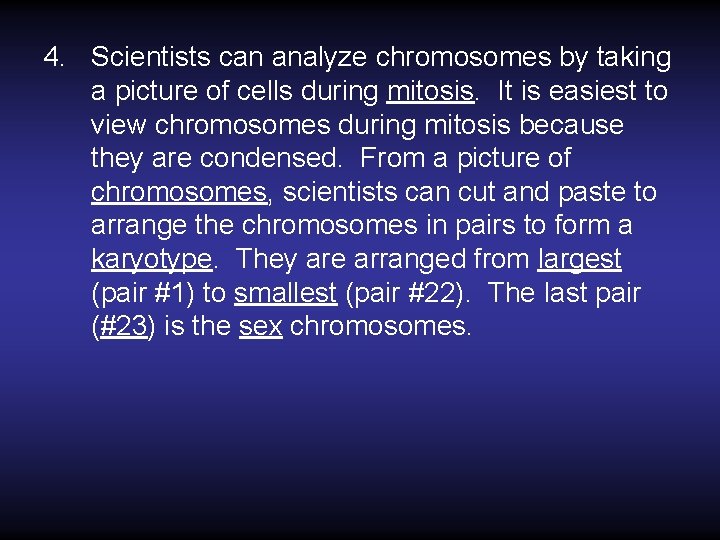 4. Scientists can analyze chromosomes by taking a picture of cells during mitosis. It is easiest to view chromosomes during mitosis because they are condensed. From a picture of chromosomes, scientists can cut and paste to arrange the chromosomes in pairs to form a karyotype. They are arranged from largest (pair #1) to smallest (pair #22). The last pair (#23) is the sex chromosomes.